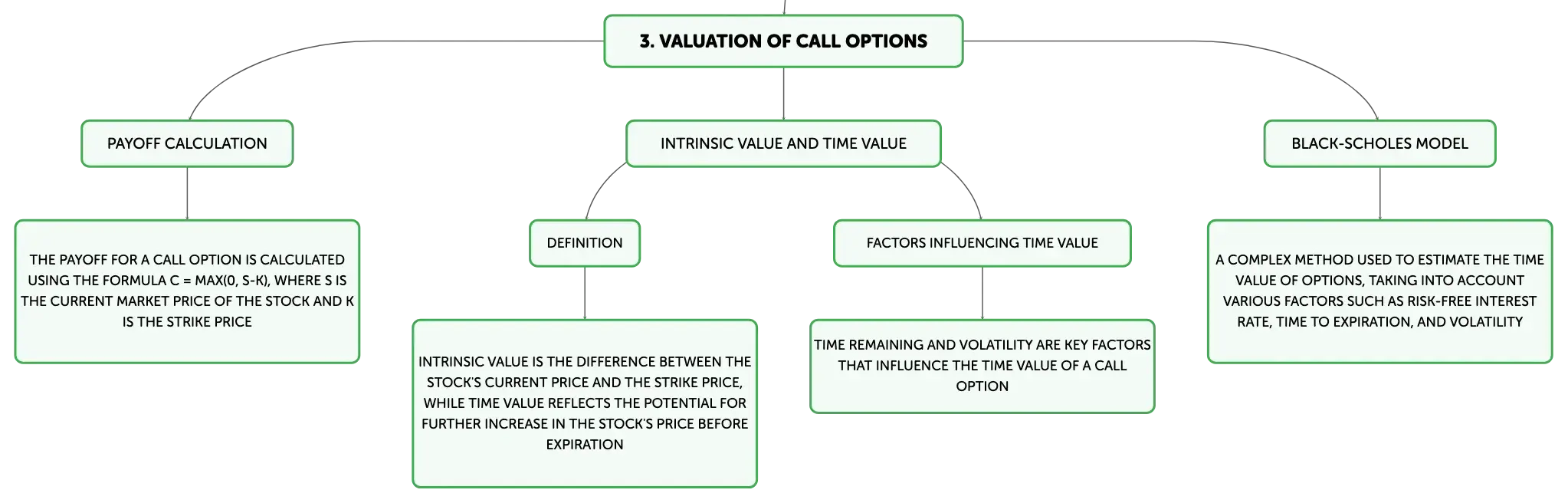 3. VALUATION OF CALL OPTIONS

PAYOFF CALCULATION

THE PAYOFF FOR A CALL OPTION IS CALCULATED USING THE FORMULA C = MAX(0, S-K), WHERE S IS THE CURRENT MARKET PRICE OF THE STOCK AND K IS THE STRIKE PRICE

INTRINSIC VALUE AND TIME VALUE

DEFINITION

INTRINSIC VALUE IS THE DIFFERENCE BETWEEN THE STOCK'S CURRENT PRICE AND THE STRIKE PRICE, WHILE TIME VALUE REFLECTS THE POTENTIAL FOR FURTHER INCREASE IN THE STOCK'S PRICE BEFORE EXPIRATION

FACTORS INFLUENCING TIME VALUE

TIME REMAINING AND VOLATILITY ARE KEY FACTORS THAT INFLUENCE THE TIME VALUE OF A CALL OPTION

BLACK-SCHOLES MODEL

A COMPLEX METHOD USED TO ESTIMATE THE TIME VALUE OF OPTIONS, TAKING INTO ACCOUNT VARIOUS FACTORS SUCH AS RISK-FREE INTEREST RATE, TIME TO EXPIRATION, AND VOLATILITY